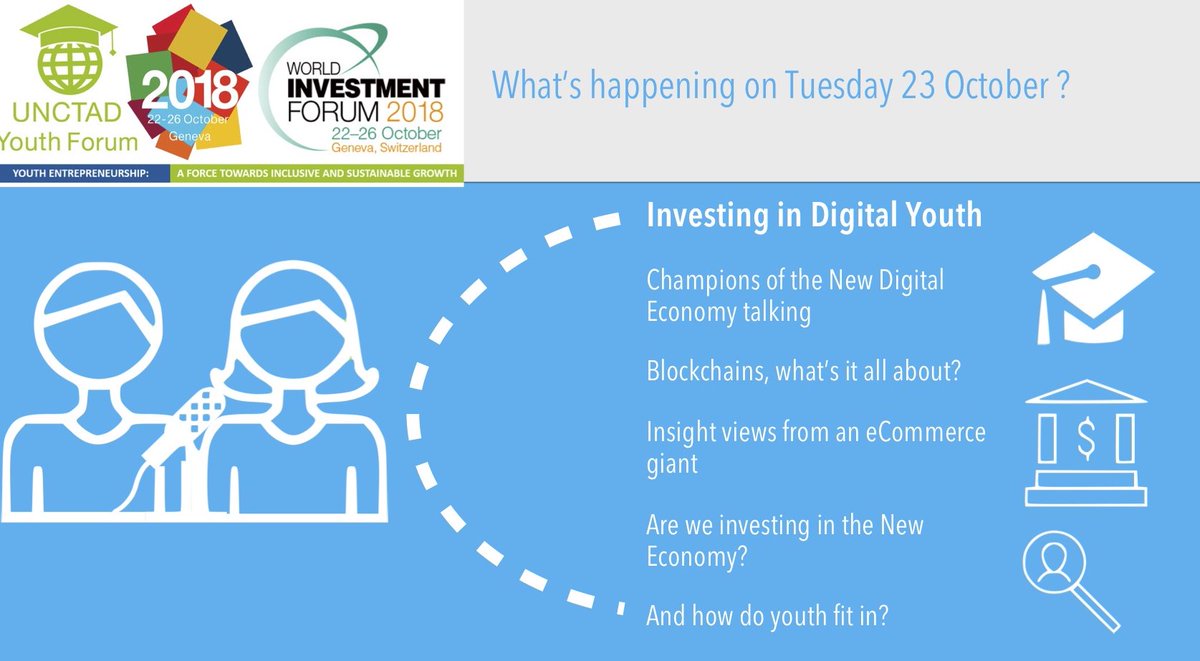 UNCTAD Youth Forum

2018
22-26 October
Geneva

WORLD INVESTMENT FORUM 2018
22–26 October
Geneva, Switzerland

YOUTH ENTREPRENEURSHIP: A FORCE TOWARDS INCLUSIVE AND SUSTAINABLE GROWTH

What's happening on Tuesday 23 October ?

Investing in Digital Youth

Champions of the New Digital Economy talking

Blockchains, what's it all about?

Insight views from an eCommerce giant

Are we investing in the New Economy?

And how do youth fit in?

$